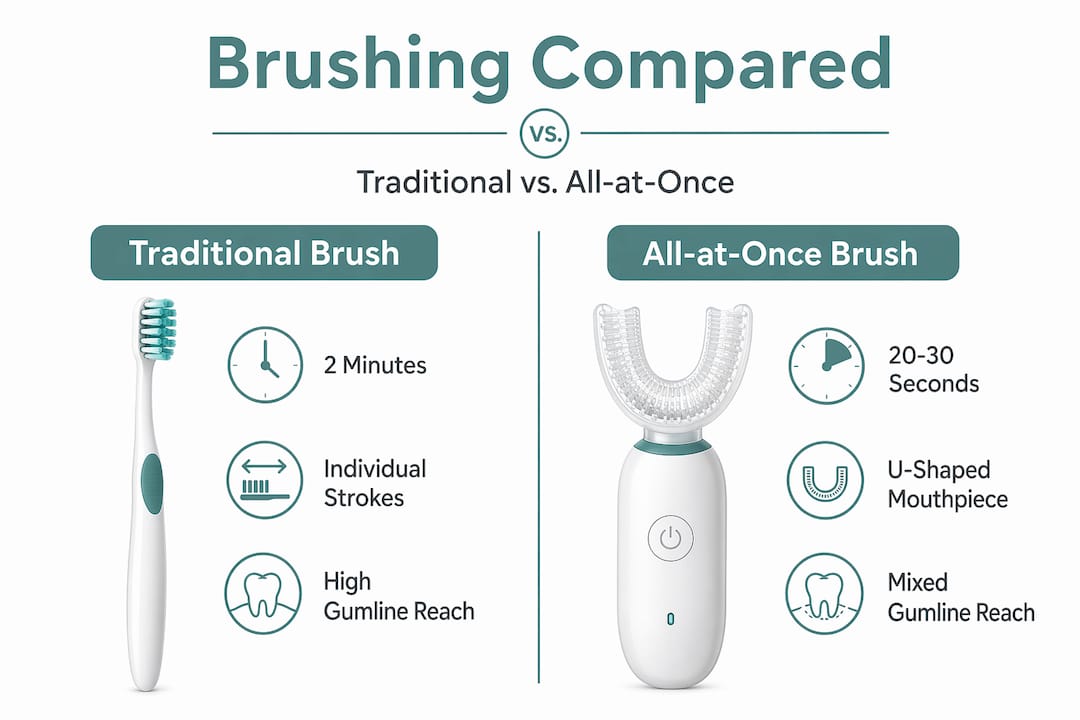 Brushing Compared

VS.

Traditional vs. All-at-Once

Traditional Brush

2 Minutes

Individual Strokes

High Gumline Reach

All-at-Once Brush

20-30 Seconds

U-Shaped Mouthpiece

Mixed Gumline Reach